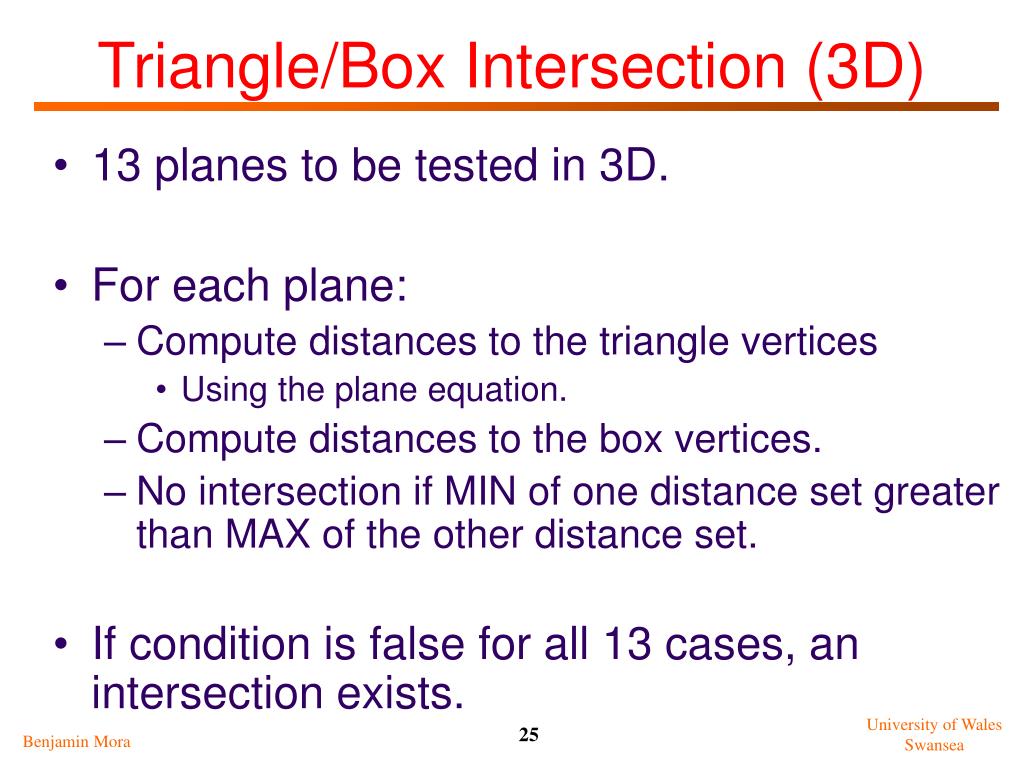 Triangle/Box Intersection (3D)

• 13 planes to be tested in 3D.

• For each plane:
– Compute distances to the triangle vertices
• Using the plane equation.
– Compute distances to the box vertices.
– No intersection if MIN of one distance set greater than MAX of the other distance set.

• If condition is false for all 13 cases, an intersection exists.

Benjamin Mora

25

University of Wales
Swansea